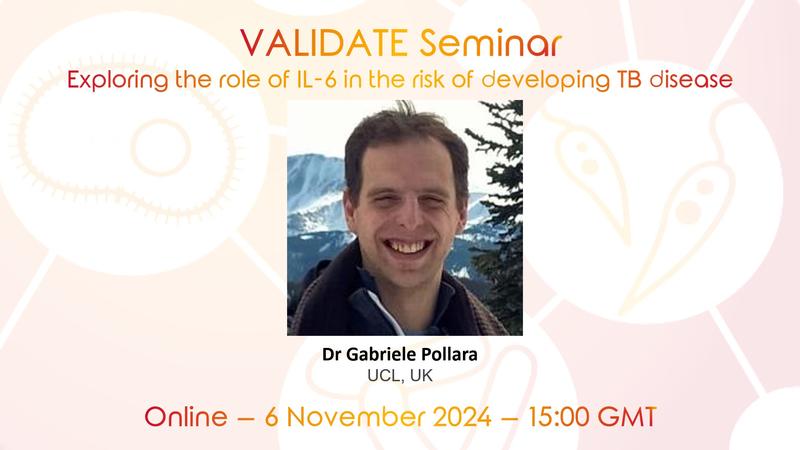 VALIDATE Seminar

Exploring the role of IL-6 in the risk of developing TB disease

Dr Gabriele Pollara
UCL, UK

Online – 6 November 2024 – 15:00 GMT